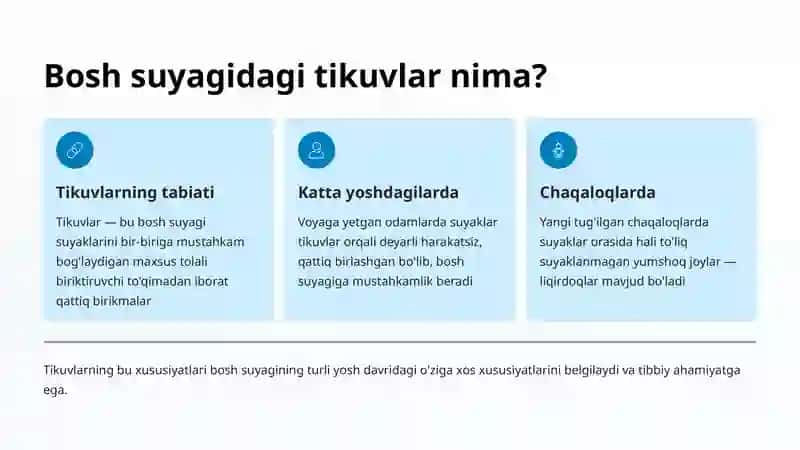 Bosh suyagidagi tikuvlar nima?

Tikuvlarning tabiati

Tikuvlar — bu bosh suyagi suyaklarini bir-biriga mustahkam bog'laydigan maxsus tolali biriktiruvchi to'qimadan iborat qattiq birikmalar

Katta yoshdagilarda

Voyaga yetgan odamlarda suyaklar tikuvlar orqali deyarli harakatsiz, qattiq birlashgan bo'lib, bosh suyagiga mustahkamlik beradi

Chaqaloqlarda

Yangi tug'ilgan chaqaloqlarda suyaklar orasida hali to'liq suyaklanmagan yumshoq joylar — liqirdoqlar mavjud bo'ladi

Tikuvlarning bu xususiyatlari bosh suyagining turli yosh davridagi o'ziga xos xususiyatlarini belgilaydi va tibbiy ahamiyatga ega.